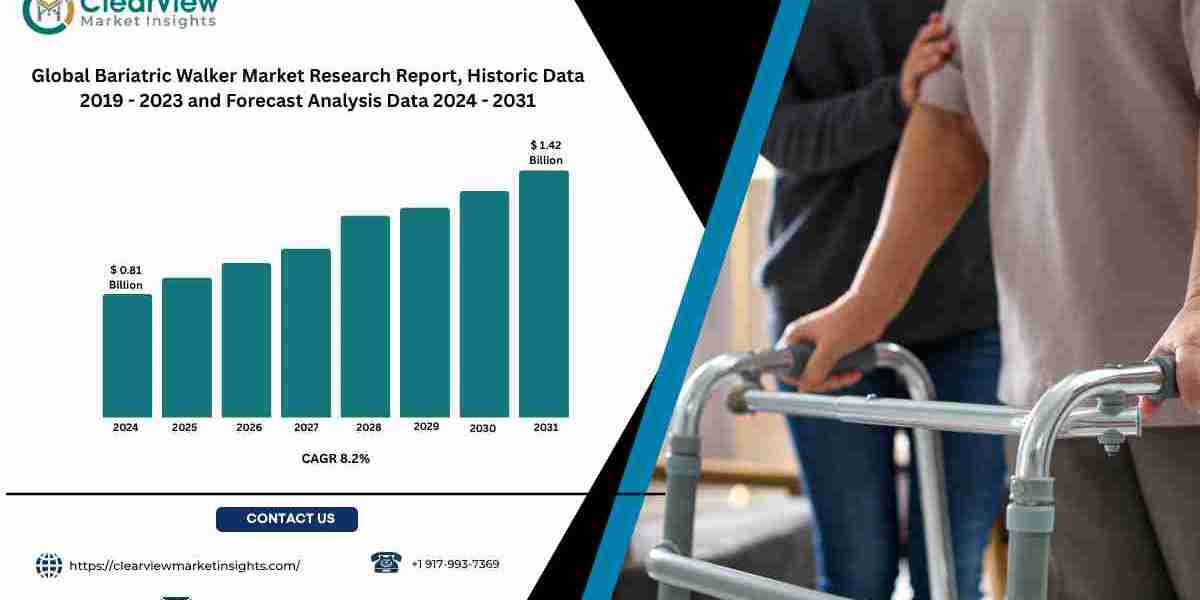 Clearview
Market Insights

Global Bariatric Walker Market Research Report, Historic Data 2019 - 2023 and Forecast Analysis Data 2024 - 2031

$ 0.81 Billion

$ 1.42 Billion

2024
2025
2026
2027
2028
2029
2030
2031

CAGR 8.2%

CONTACT US

https://clearviewmarketinsights.com/

+1 917-993-7369